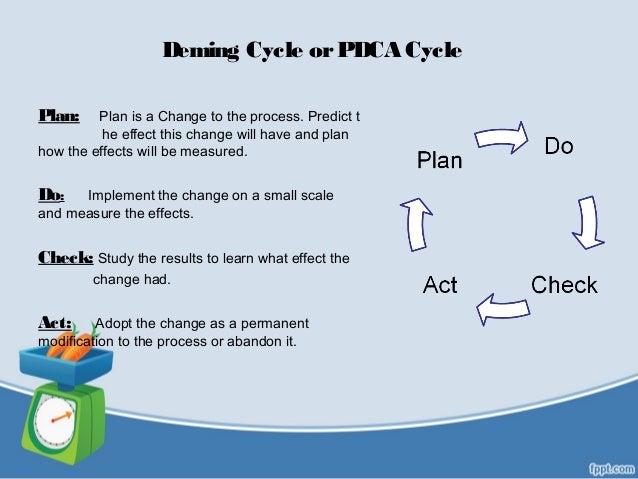 Deming Cycle or PDCA Cycle

Plan: Plan is a Change to the process. Predict t he effect this change will have and plan how the effects will be measured.

Do: Implement the change on a small scale and measure the effects.

Check: Study the results to learn what effect the change had.

Act: Adopt the change as a permanent modification to the process or abandon it.

Plan

Do

Check

Act

fppt.com